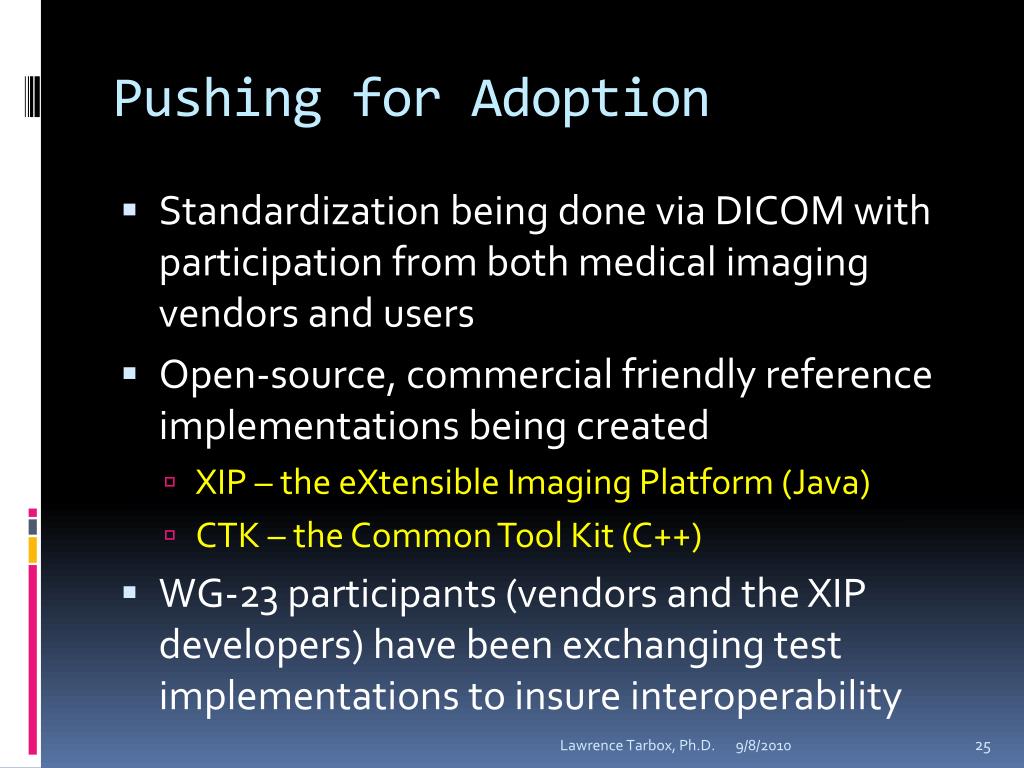 Pushing for Adoption

▪ Standardization being done via DICOM with participation from both medical imaging vendors and users

▪ Open-source, commercial friendly reference implementations being created

▫ XIP – the eXtensible Imaging Platform (Java)

▫ CTK – the Common Tool Kit (C++)

▪ WG-23 participants (vendors and the XIP developers) have been exchanging test implementations to insure interoperability

Lawrence Tarbox, Ph.D. 9/8/2010 25